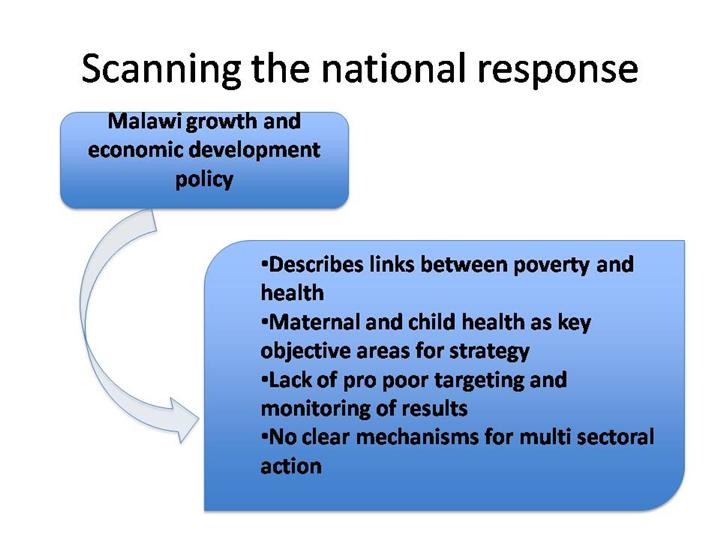 Scanning the national response

Malawi growth and economic development policy

•Describes links between poverty and health
•Maternal and child health as key objective areas for strategy
•Lack of pro poor targeting and monitoring of results
•No clear mechanisms for multi sectoral action